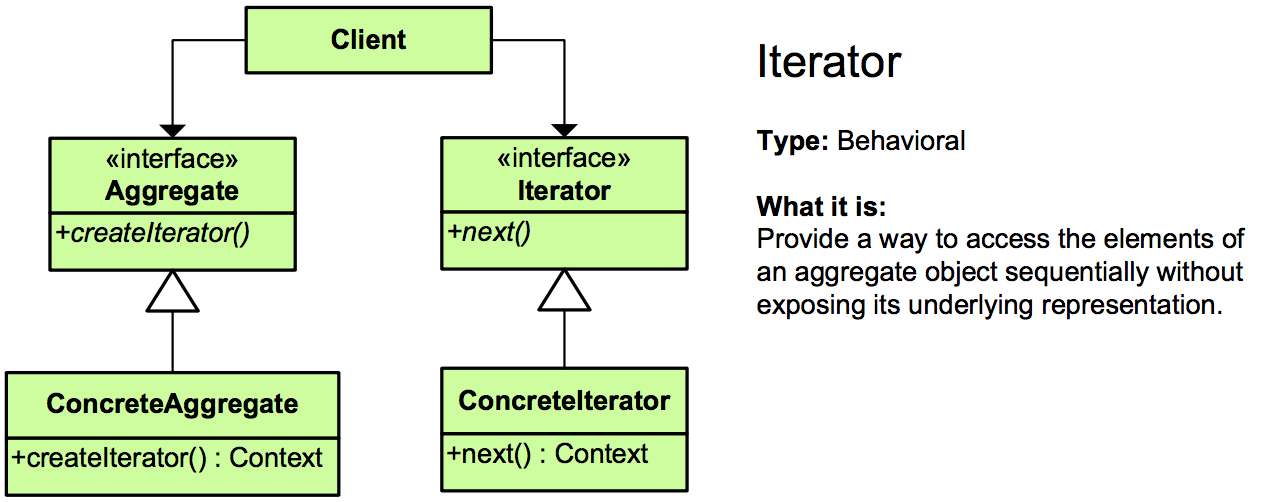 Client

«interface»
Aggregate
+createIterator()

«interface»
Iterator
+next()

ConcreteAggregate
+createIterator() : Context

ConcreteIterator
+next() : Context

Iterator

Type: Behavioral

What it is:
Provide a way to access the elements of an aggregate object sequentially without exposing its underlying representation.